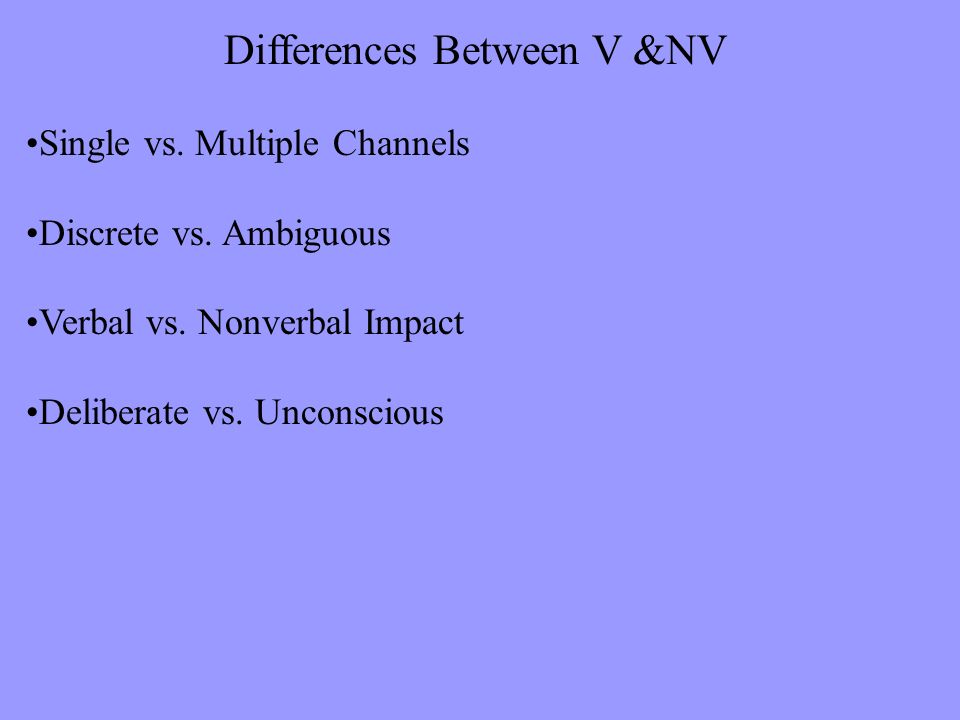 Differences Between V &NV

•Single vs. Multiple Channels

•Discrete vs. Ambiguous

•Verbal vs. Nonverbal Impact

•Deliberate vs. Unconscious